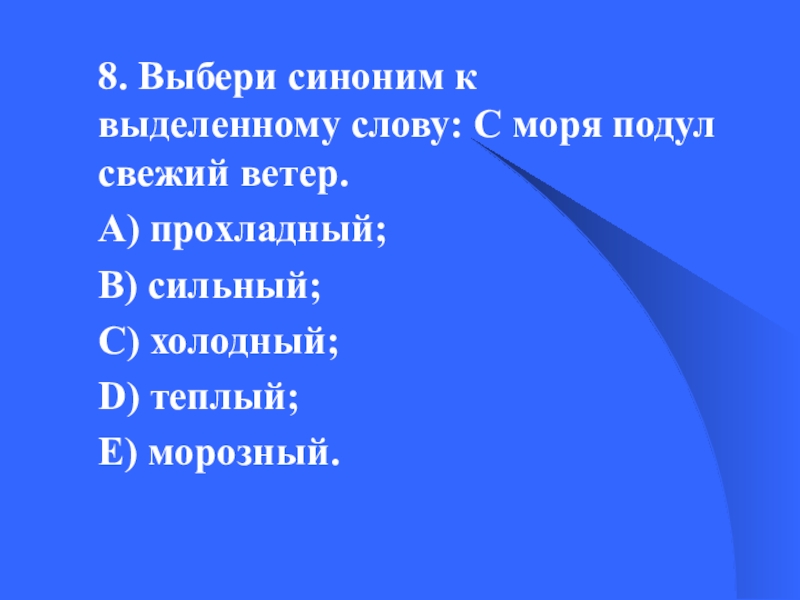 8. Выбери синоним к выделенному слову: С моря подул свежий ветер.

А) прохладный;

В) сильный;

С) холодный;

D) теплый;

Е) морозный.